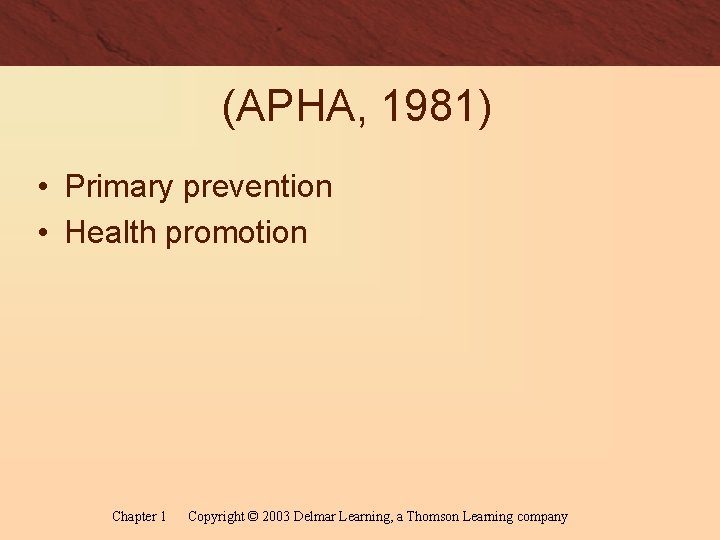 (APHA, 1981)

• Primary prevention
• Health promotion

Chapter 1 Copyright © 2003 Delmar Learning, a Thomson Learning company